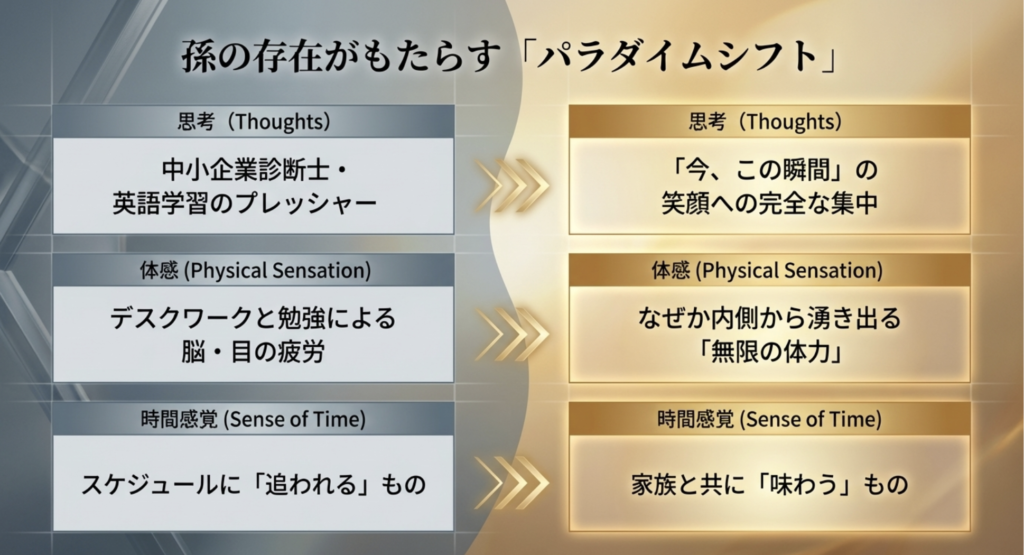 孫の存在がもたらす「パラダイムシフト」

思考（Thoughts）

中小企業診断士・英語学習のプレッシャー

体感 (Physical Sensation)

デスクワークと勉強による脳・目の疲労

時間感覚 (Sense of Time)

スケジュールに「追われる」もの

思考（Thoughts）

「今、この瞬間」の笑顔への完全な集中

体感 (Physical Sensation)

なぜか内側から湧き出る「無限の体力」

時間感覚 (Sense of Time)

家族と共に「味わう」もの